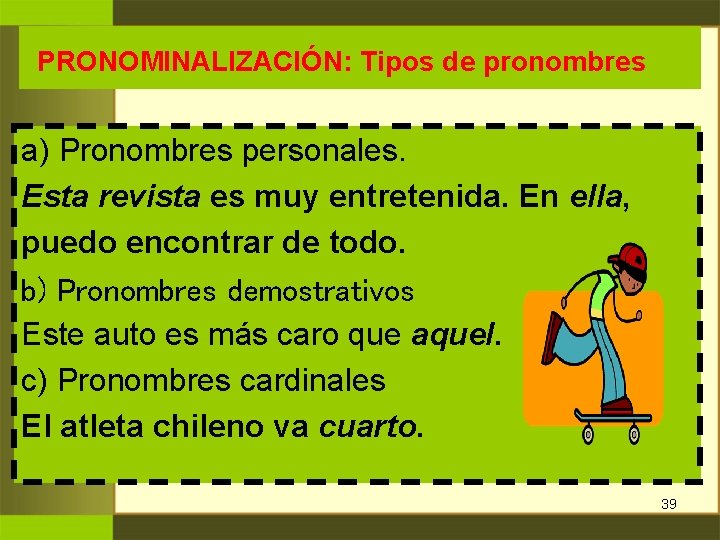 PRONOMINALIZACIÓN: Tipos de pronombres

a) Pronombres personales.

Esta revista es muy entretenida. En ella, puedo encontrar de todo.

b) Pronombres demostrativos

Este auto es más caro que aquel.

c) Pronombres cardinales

El atleta chileno va cuarto.

39